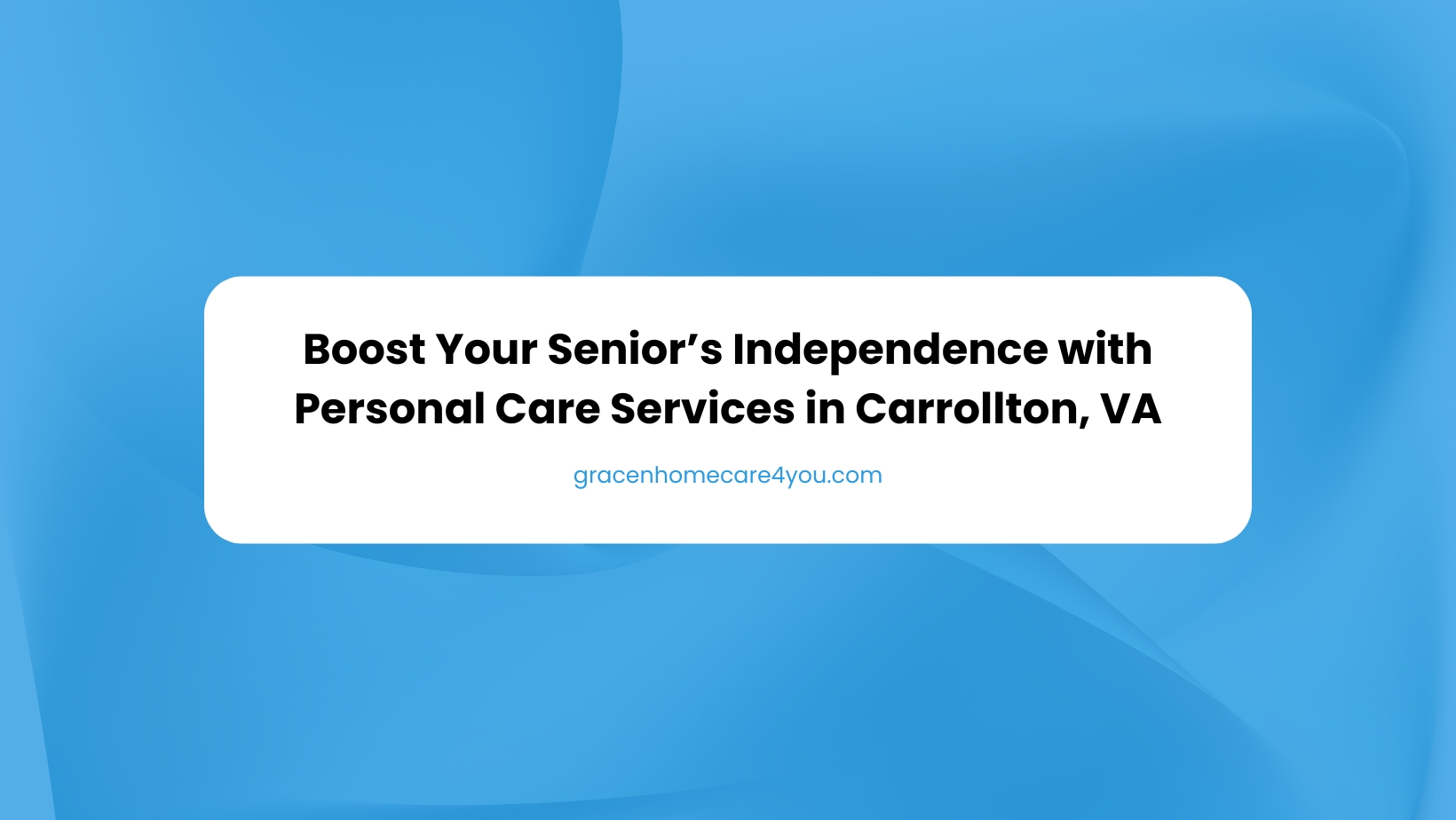 Boost Your Senior’s Independence with Personal Care Services in Carrollton, VA

gracenhomecare4you.com